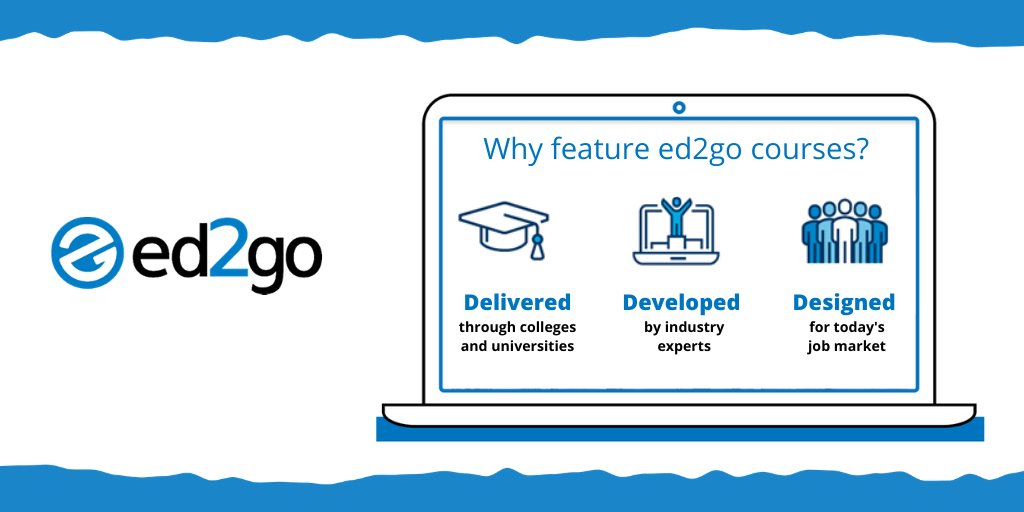 ed2go

Why feature ed2go courses?

Delivered
through colleges and universities

Developed
by industry experts

Designed
for today's job market